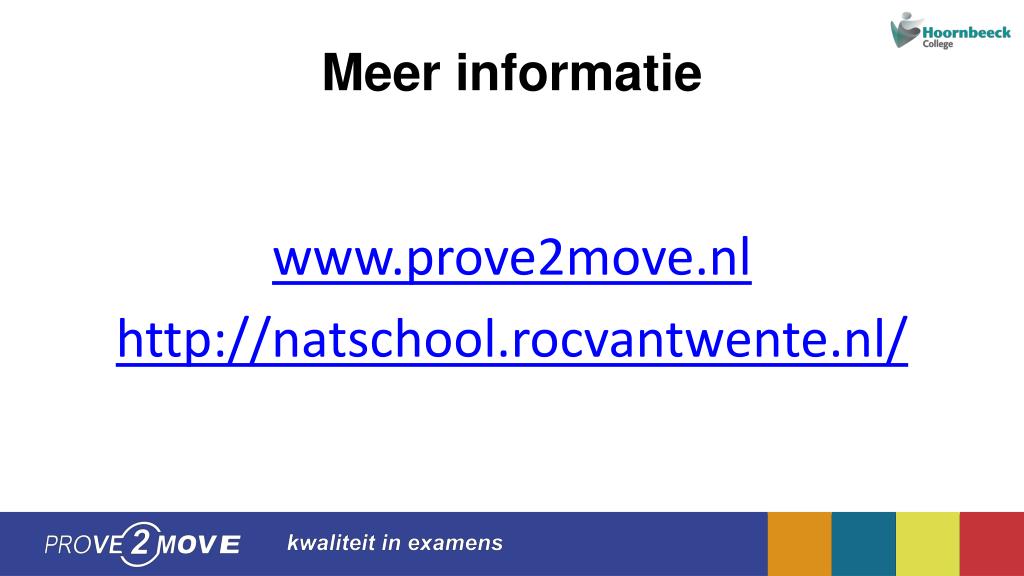 Hoornbeeck College

Meer informatie

www.prove2move.nl

http://natschool.rocvantwente.nl/

PROVE 2 MOVE kwaliteit in examens